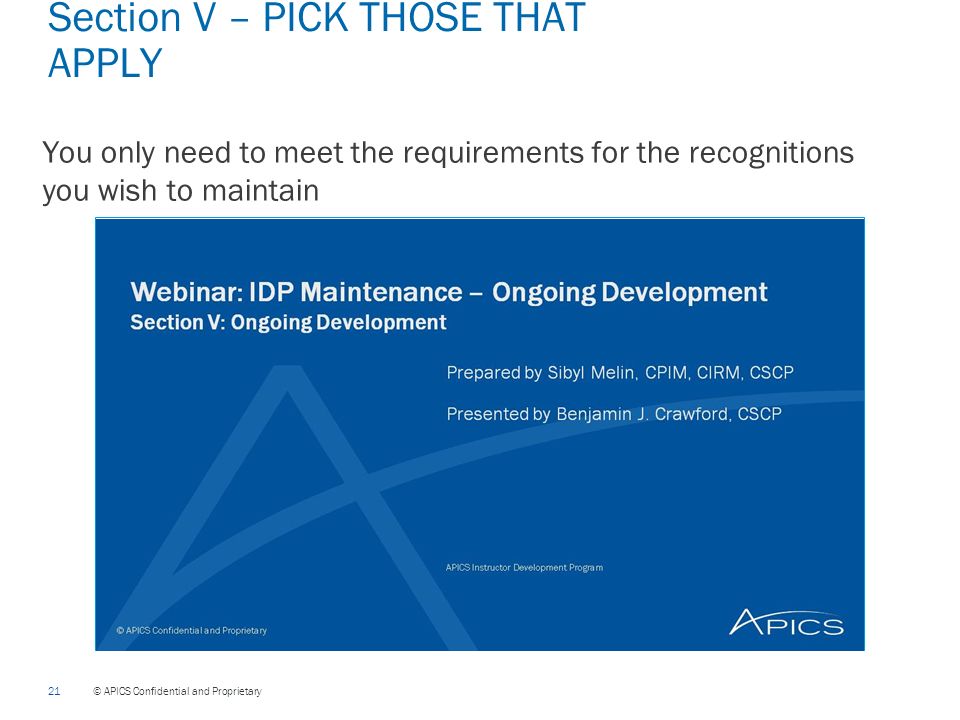 Section V – PICK THOSE THAT APPLY

You only need to meet the requirements for the recognitions you wish to maintain

Webinar: IDP Maintenance – Ongoing Development
Section V: Ongoing Development

Prepared by Sibyl Melin, CPIM, CIRM, CSCP

Presented by Benjamin J. Crawford, CSCP

APICS Instructor Development Program

© APICS Confidential and Proprietary

APICS

21 © APICS Confidential and Proprietary